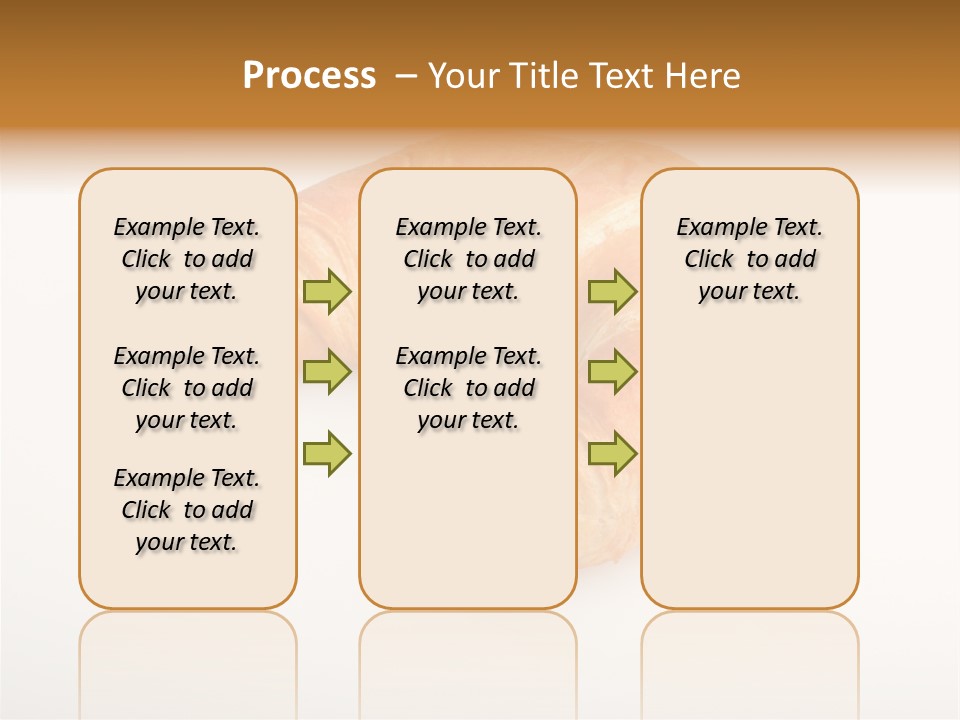 Process – Your Title Text Here

Example Text. Click to add your text.

Example Text. Click to add your text.

Example Text. Click to add your text.

Example Text. Click to add your text.

Example Text. Click to add your text.

Example Text. Click to add your text.